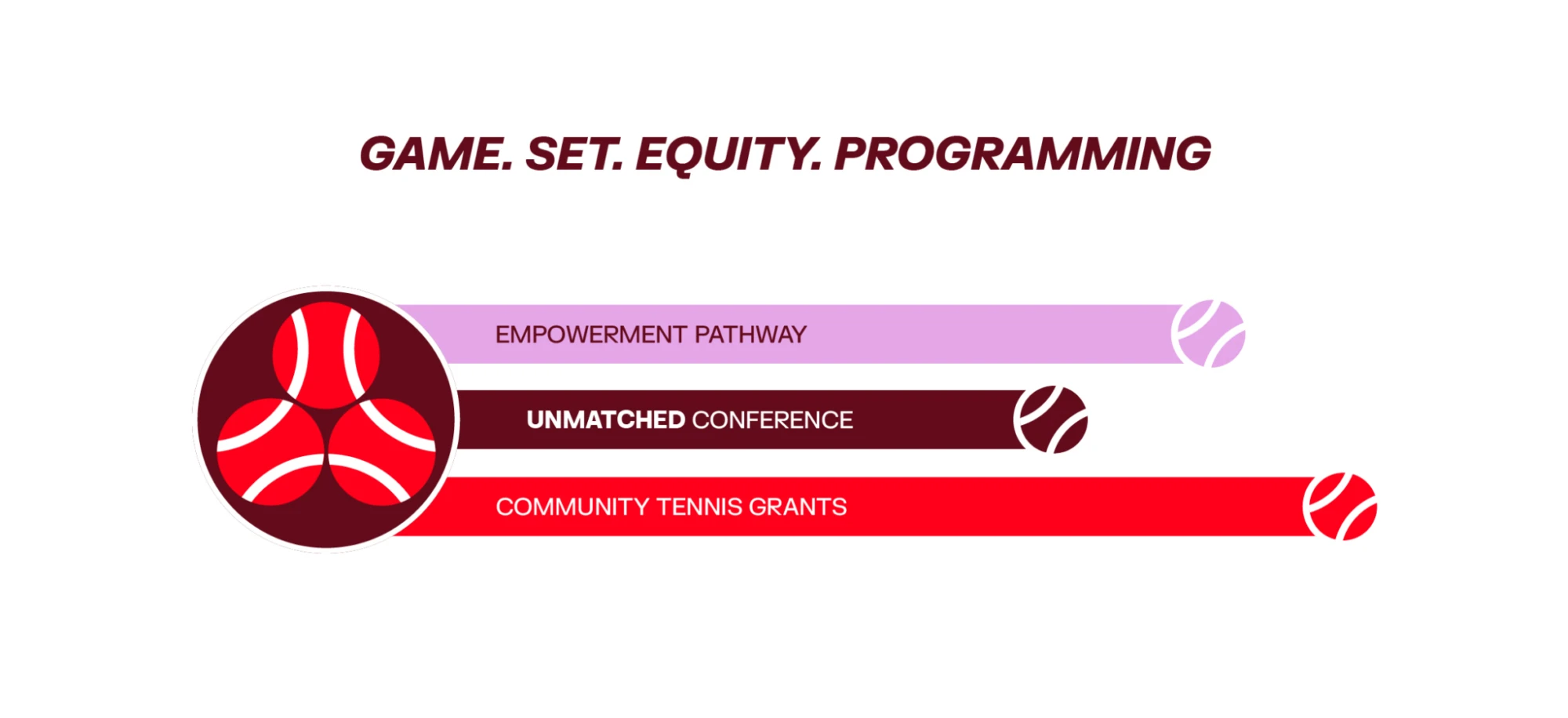 GAME. SET. EQUITY. PROGRAMMING

EMPOWERMENT PATHWAY

UNMATCHED CONFERENCE

COMMUNITY TENNIS GRANTS